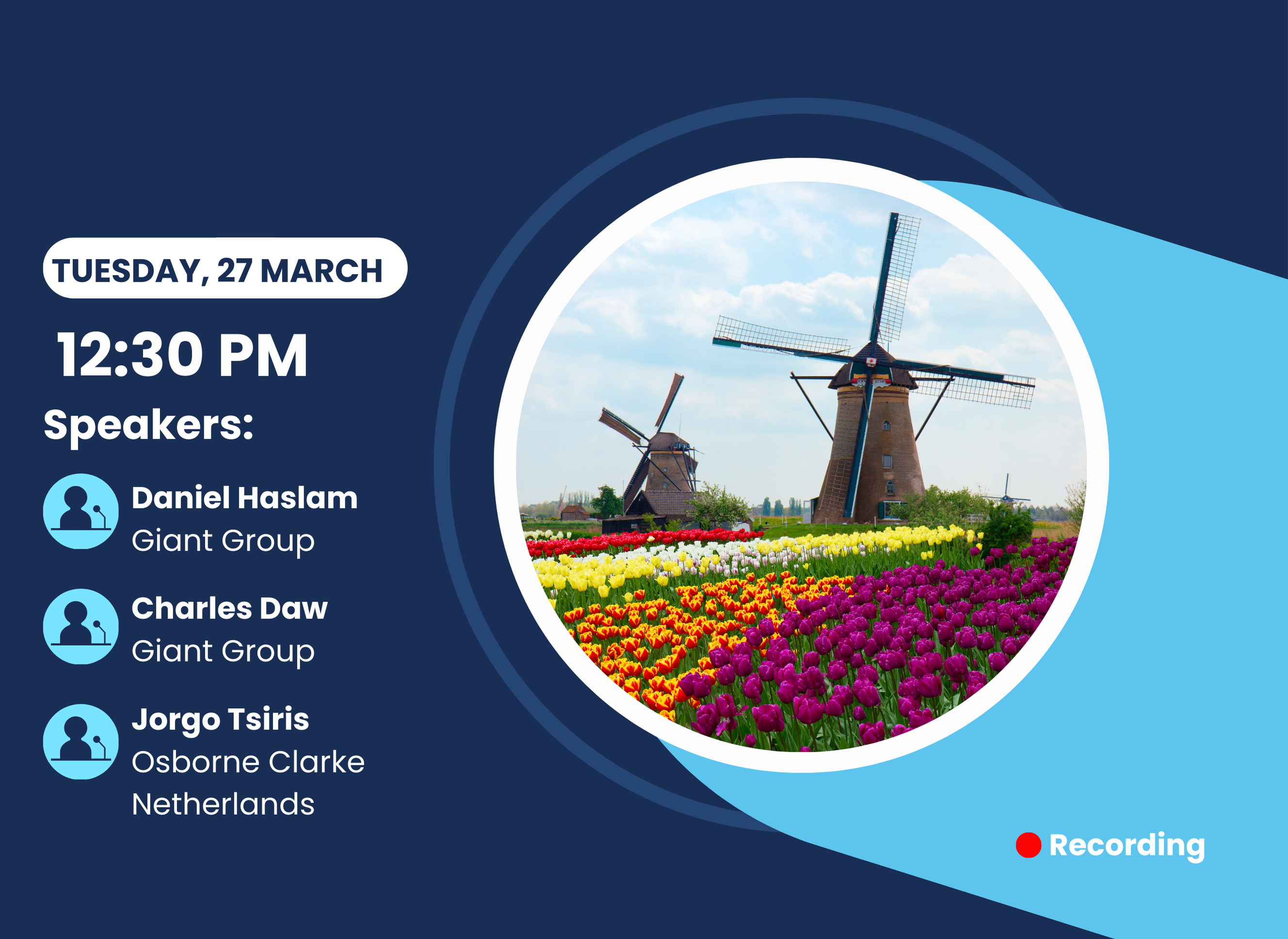 TUESDAY, 27 MARCH

12:30 PM

Speakers:

Daniel Haslam
Giant Group

Charles Daw
Giant Group

Jorgo Tsiris
Osborne Clarke Netherlands

Recording